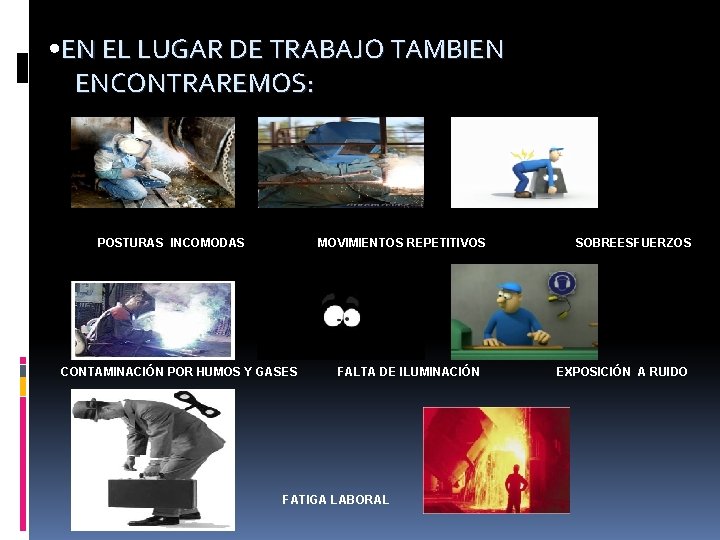 •EN EL LUGAR DE TRABAJO TAMBIEN ENCONTRAREMOS:

POSTURAS INCOMODAS

MOVIMIENTOS REPETITIVOS

SOBREESFUERZOS

CONTAMINACIÓN POR HUMOS Y GASES

FALTA DE ILUMINACIÓN

EXPOSICIÓN A RUIDO

FATIGA LABORAL